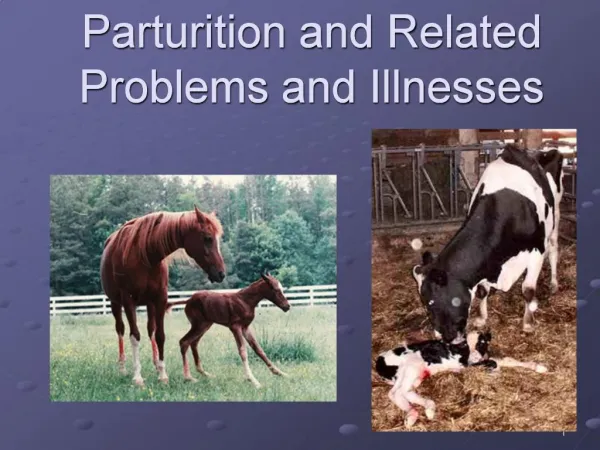 Parturition and Related Problems and Illnesses

1